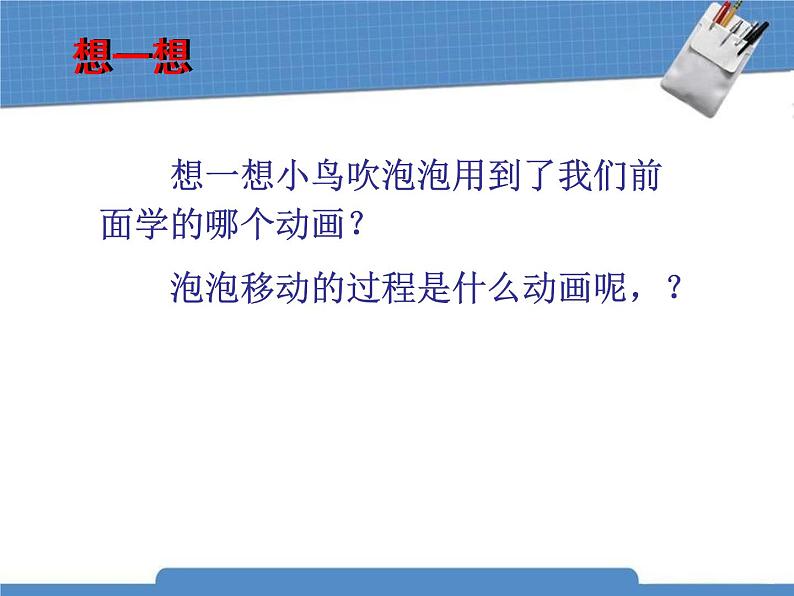 想一想

想一想小鸟吹泡泡用到了我们前面学的哪个动画？

泡泡移动的过程是什么动画呢，？